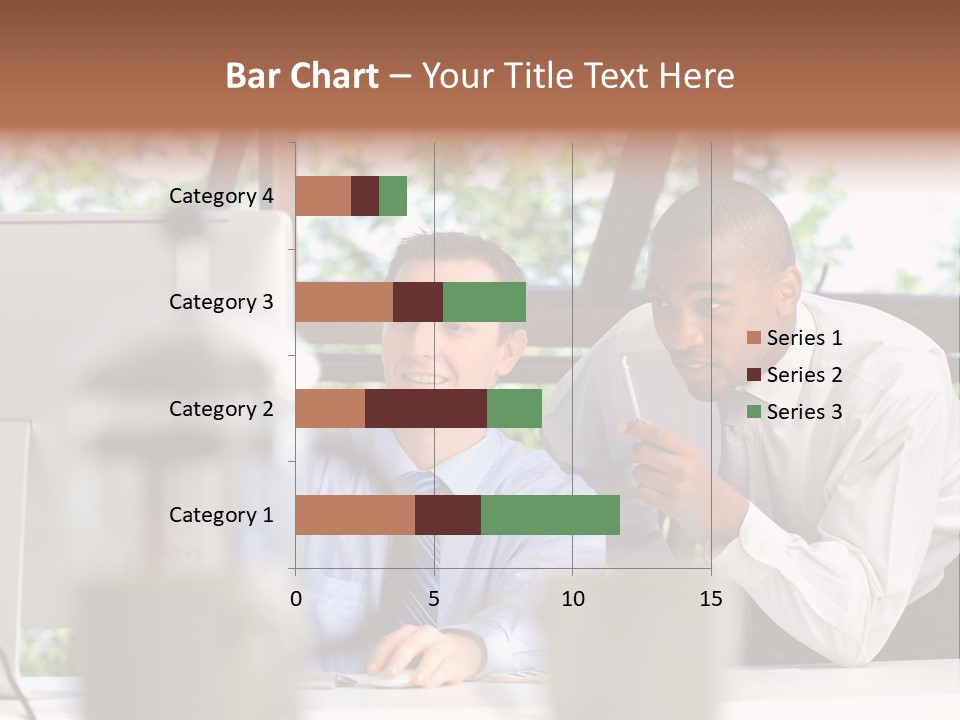 Bar Chart – Your Title Text Here

Category 4
Category 3
Category 2
Category 1

0
5
10
15

Series 1
Series 2
Series 3